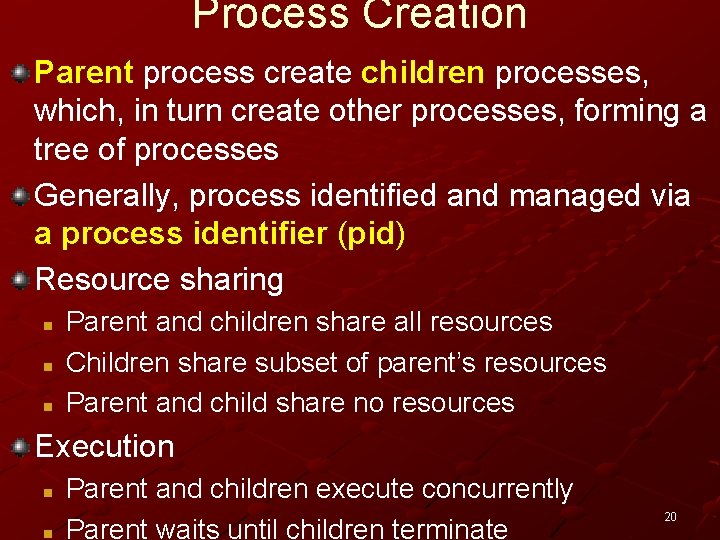 Process Creation

Parent process create children processes, which, in turn create other processes, forming a tree of processes

Generally, process identified and managed via a process identifier (pid)

Resource sharing

Parent and children share all resources

Children share subset of parent's resources

Parent and child share no resources

Execution

Parent and children execute concurrently

Parent waits until children terminate

20